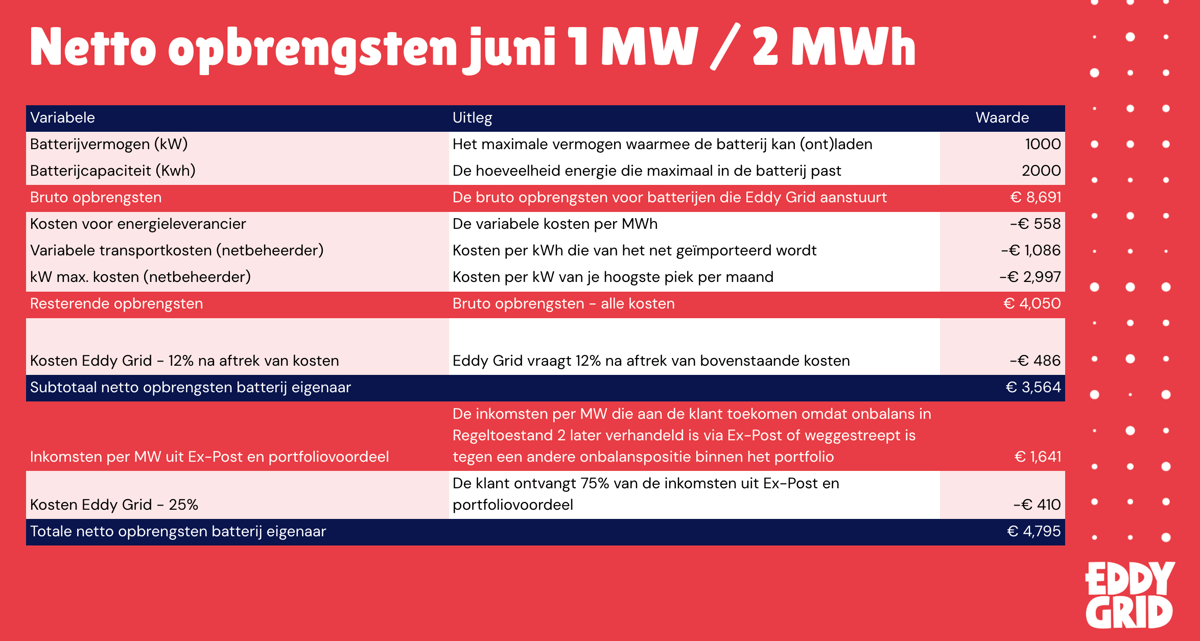 Netto opbrengsten juni 1 MW / 2 MWh

| Variabele | Uitleg | Waarde |
|---|---|---|
| Batterijvermogen (kW) | Het maximale vermogen waarmee de batterij kan (ont)laden | 1000 |
| Batterijcapaciteit (Kwh) | De hoeveelheid energie die maximaal in de batterij past | 2000 |
| Bruto opbrengsten | De bruto opbrengsten voor batterijen die Eddy Grid aanstuurt | € 8,691 |
| Kosten voor energieleverancier | De variabele kosten per MWh | -€ 558 |
| Variabele transportkosten (netbeheerder) | Kosten per kWh die van het net geïmporteerd wordt | -€ 1,086 |
| kW max. kosten (netbeheerder) | Kosten per kW van je hoogste piek per maand | -€ 2,997 |
| Resterende opbrengsten | Bruto opbrengsten - alle kosten | € 4,050 |
| Kosten Eddy Grid - 12% na aftrek van kosten | Eddy Grid vraagt 12% na aftrek van bovenstaande kosten | -€ 486 |
| Subtotaal netto opbrengsten batterij eigenaar | | € 3,564 |
| Inkomsten per MW uit Ex-Post en portfoliovoordeel | De inkomsten per MW die aan de klant toekomen omdat onbalans in Regeltoestand 2 later verhandeld is via Ex-Post of weggestreept is tegen een andere onbalanspositie binnen het portfolio | € 1,641 |
| Kosten Eddy Grid - 25% | De klant ontvangt 75% van de inkomsten uit Ex-Post en portfoliovoordeel | -€ 410 |
| Totale netto opbrengsten batterij eigenaar | | € 4,795 |

EDDY GRID